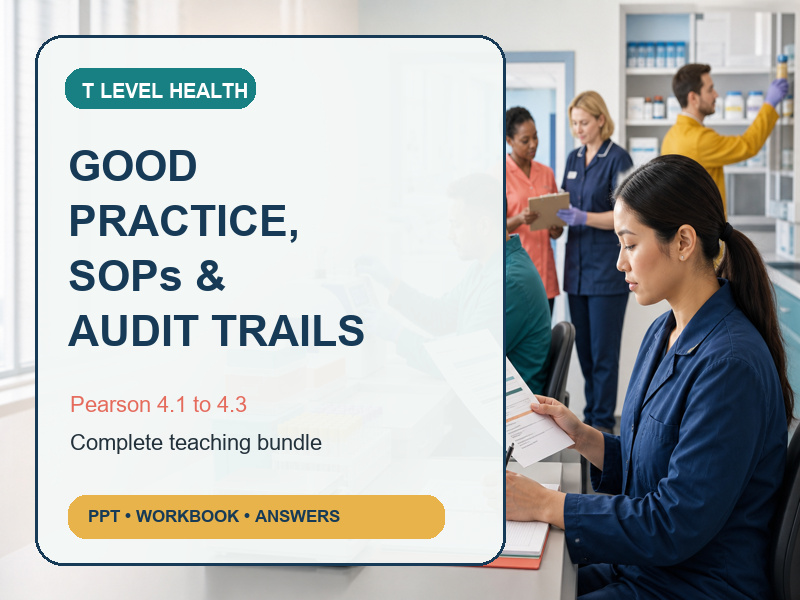 T LEVEL HEALTH

GOOD PRACTICE, SOPs & AUDIT TRAILS

Pearson 4.1 to 4.3

Complete teaching bundle

PPT • WORKBOOK • ANSWERS